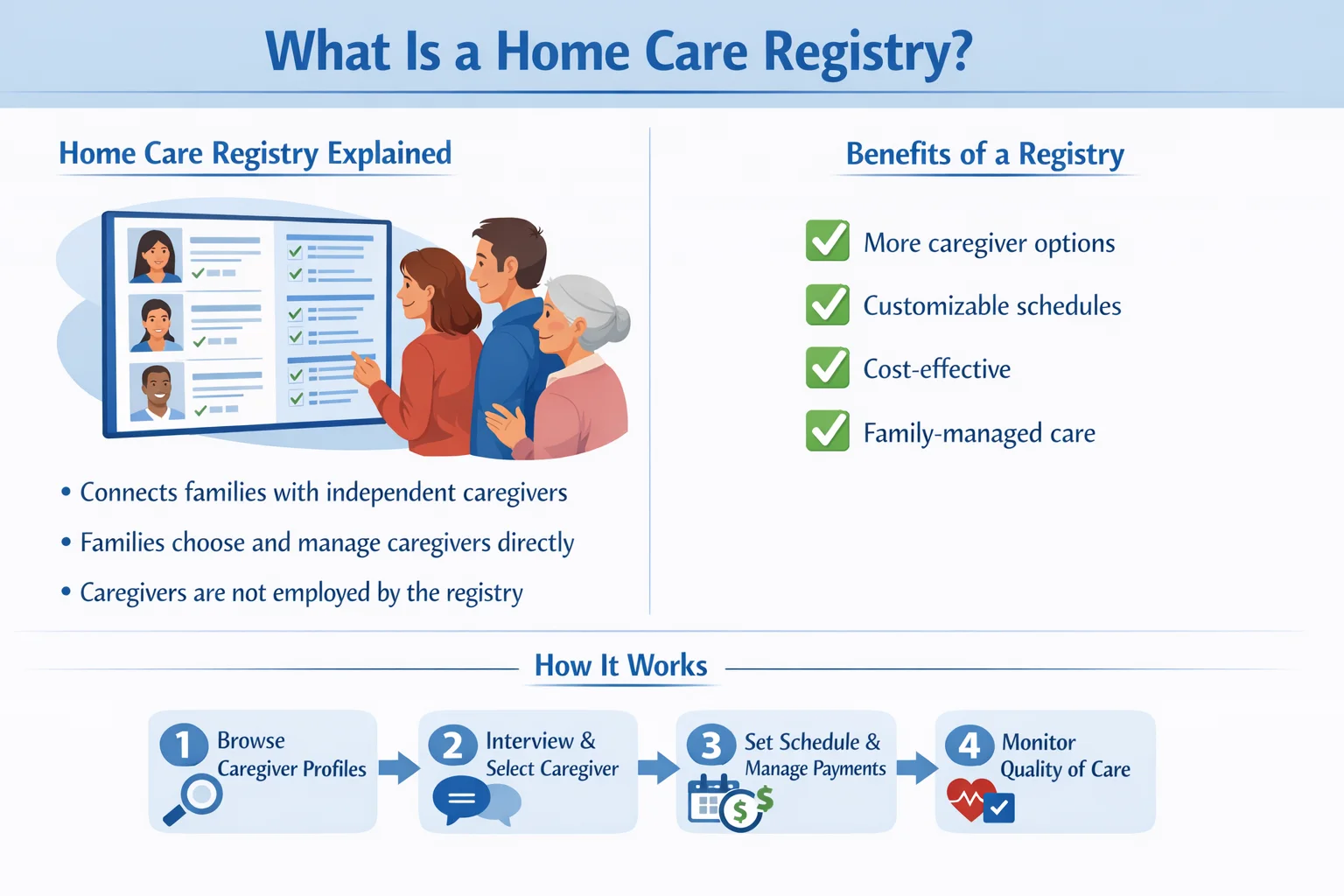 What Is a Home Care Registry?

Home Care Registry Explained

• Connects families with independent caregivers
• Families choose and manage caregivers directly
• Caregivers are not employed by the registry

Benefits of a Registry

More caregiver options
Customizable schedules
Cost-effective
Family-managed care

How It Works

1 Browse Caregiver Profiles
2 Interview & Select Caregiver
3 Set Schedule & Manage Payments
4 Monitor Quality of Care